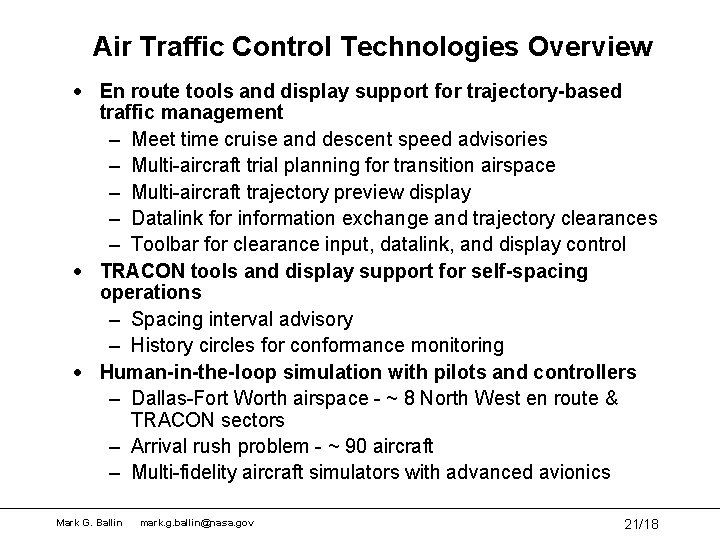 Air Traffic Control Technologies Overview

• En route tools and display support for trajectory-based traffic management
– Meet time cruise and descent speed advisories
– Multi-aircraft trial planning for transition airspace
– Multi-aircraft trajectory preview display
– Datalink for information exchange and trajectory clearances
– Toolbar for clearance input, datalink, and display control

• TRACON tools and display support for self-spacing operations
– Spacing interval advisory
– History circles for conformance monitoring

• Human-in-the-loop simulation with pilots and controllers
– Dallas-Fort Worth airspace - ~ 8 North West en route & TRACON sectors
– Arrival rush problem - ~ 90 aircraft
– Multi-fidelity aircraft simulators with advanced avionics

Mark G. Ballin mark.g.ballin@nasa.gov 21/18